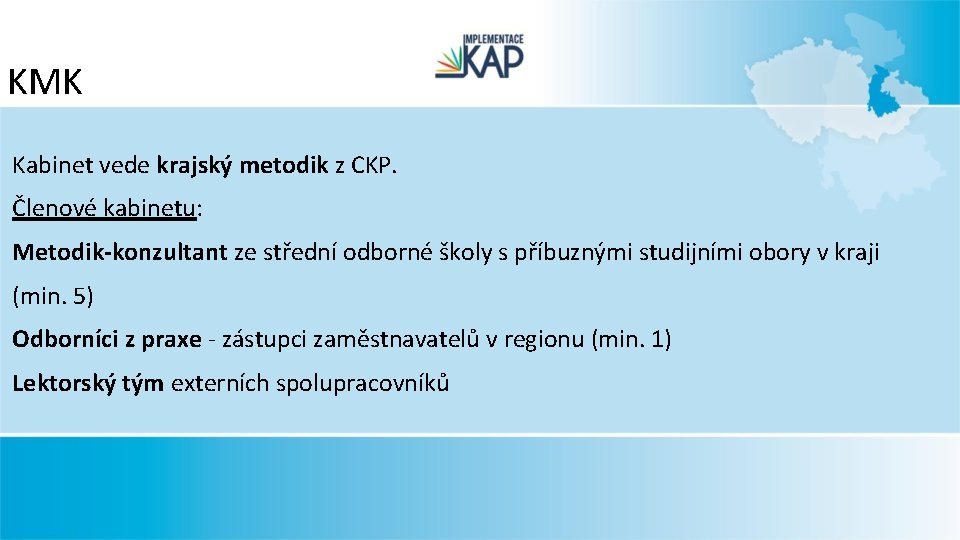 KMK

IMPLEMENTACE KAP

Kabinet vede krajský metodik z CKP.

Členové kabinetu:

Metodik-konzultant ze střední odborné školy s příbuznými studijními obory v kraji (min. 5)

Odborníci z praxe - zástupci zaměstnavatelů v regionu (min. 1)

Lektorský tým externích spolupracovníků